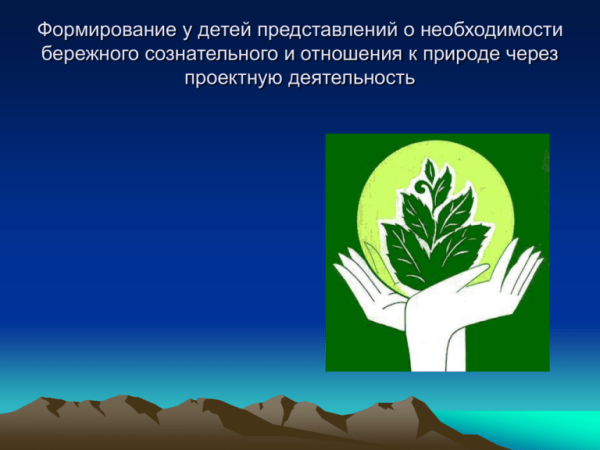 Формирование у детей представлений о необходимости бережного сознательного и отношения к природе через проектную деятельность